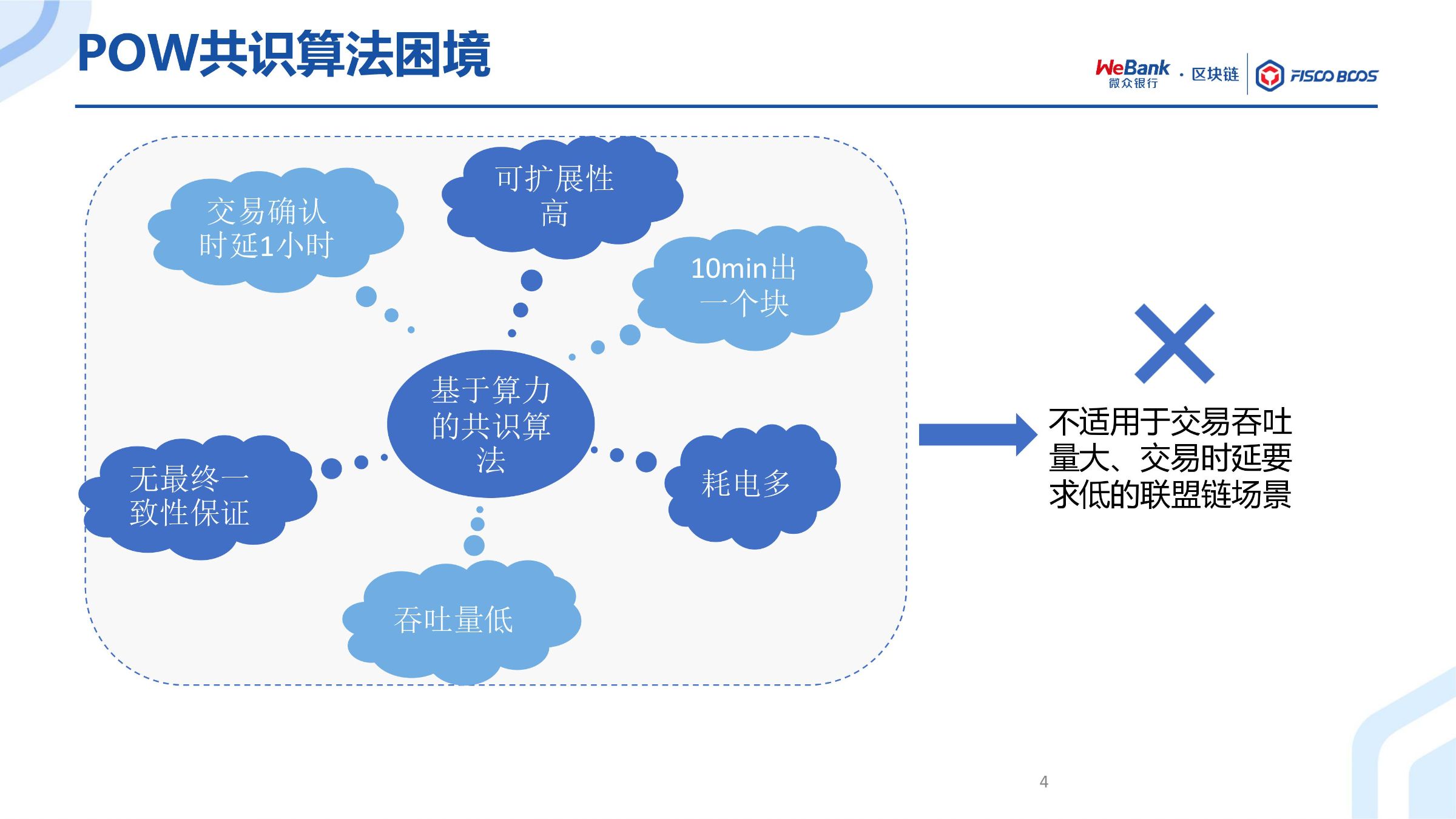 POW共识算法困境

WeBank 微众银行 · 区块链 FISCO BCOS

交易确认时延1小时

可扩展性高

10min出一个块

基于算力的共识算法

无最终一致性保证

耗电多

吞吐量低

不适用于交易吞吐量大、交易时延要求低的联盟链场景

4